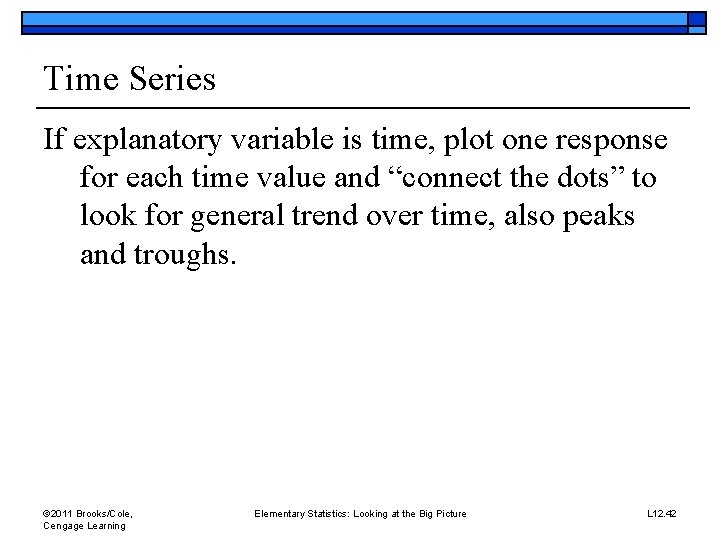 Time Series

If explanatory variable is time, plot one response for each time value and “connect the dots” to look for general trend over time, also peaks and troughs.

©2011 Brooks/Cole, Cengage Learning

Elementary Statistics: Looking at the Big Picture

L12.42